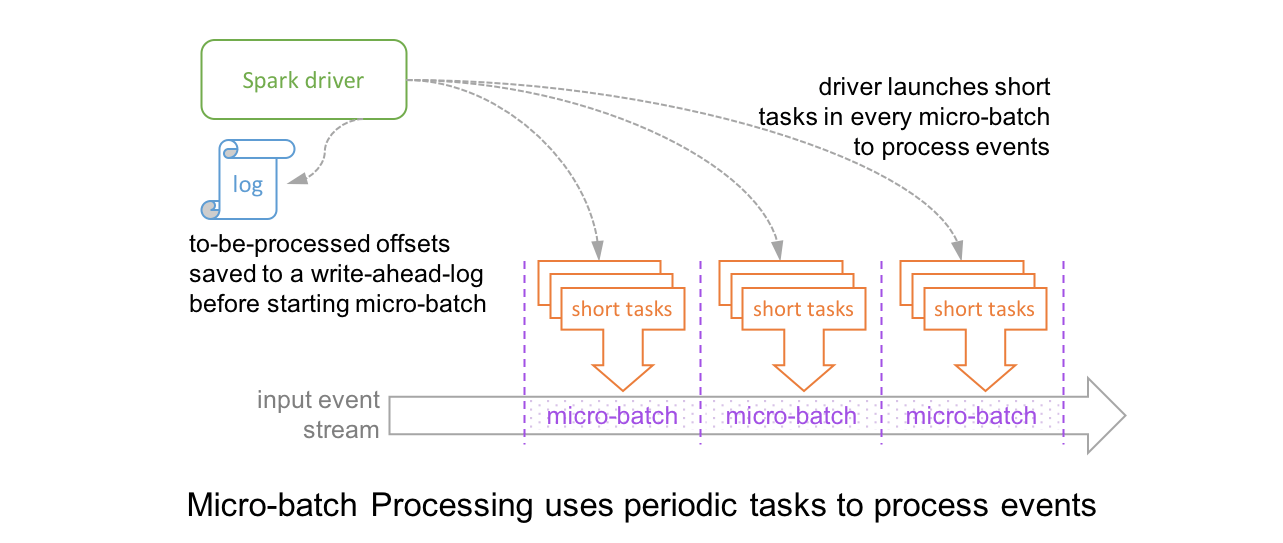 Spark driver

driver launches short tasks in every micro-batch to process events

log

to-be-processed offsets saved to a write-ahead-log before starting micro-batch

short tasks

short tasks

short tasks

input event stream

micro-batch

micro-batch

micro-batch

Micro-batch Processing uses periodic tasks to process events